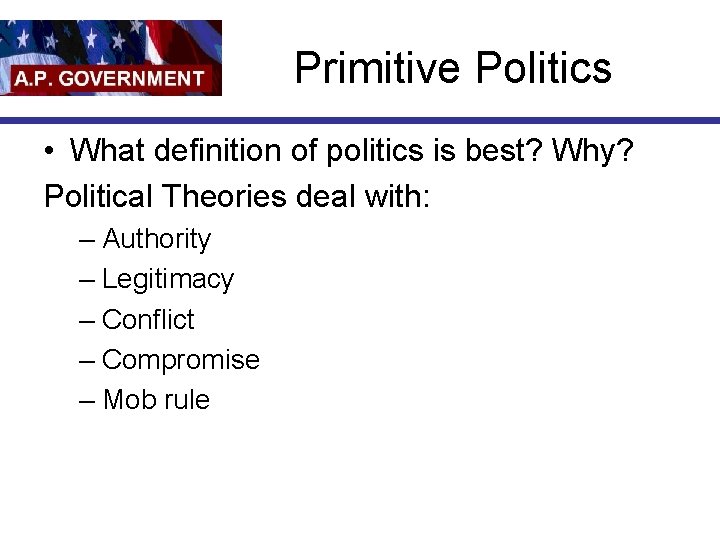 A.P. GOVERNMENT

Primitive Politics

• What definition of politics is best? Why?

Political Theories deal with:

– Authority
– Legitimacy
– Conflict
– Compromise
– Mob rule